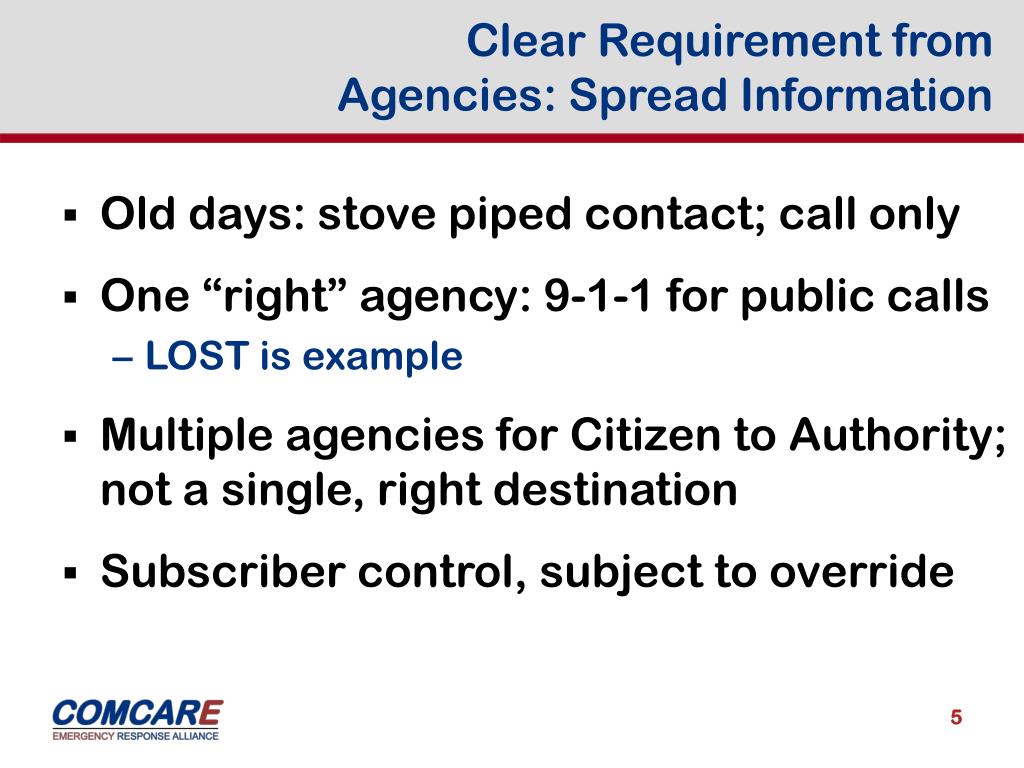 Clear Requirement from Agencies: Spread Information

▪ Old days: stove piped contact; call only

▪ One “right” agency: 9-1-1 for public calls
– LOST is example

▪ Multiple agencies for Citizen to Authority; not a single, right destination

▪ Subscriber control, subject to override

COMCARE
EMERGENCY RESPONSE ALLIANCE

5